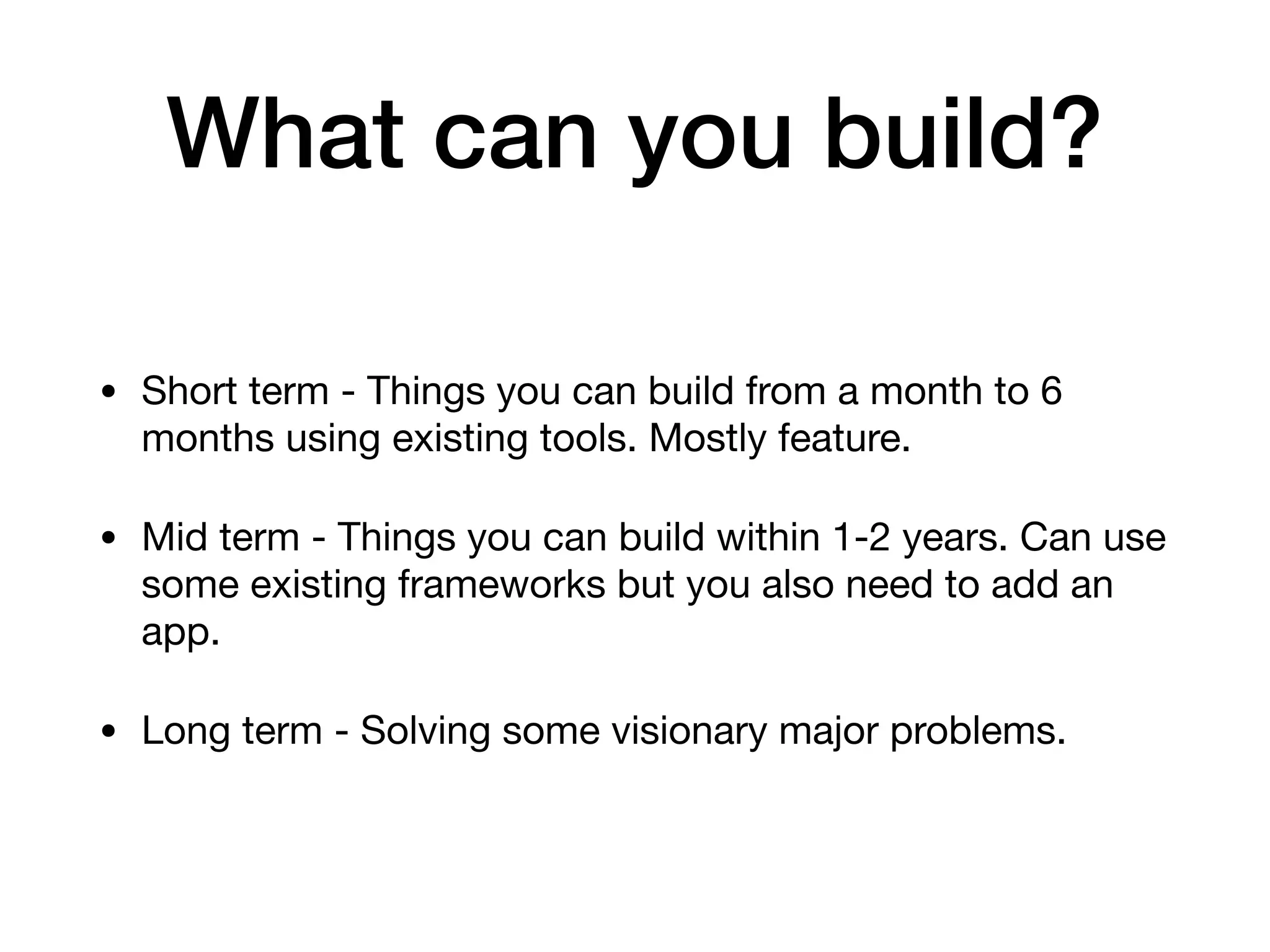 What can you build?

• Short term - Things you can build from a month to 6 months using existing tools. Mostly feature.

• Mid term - Things you can build within 1-2 years. Can use some existing frameworks but you also need to add an app.

• Long term - Solving some visionary major problems.